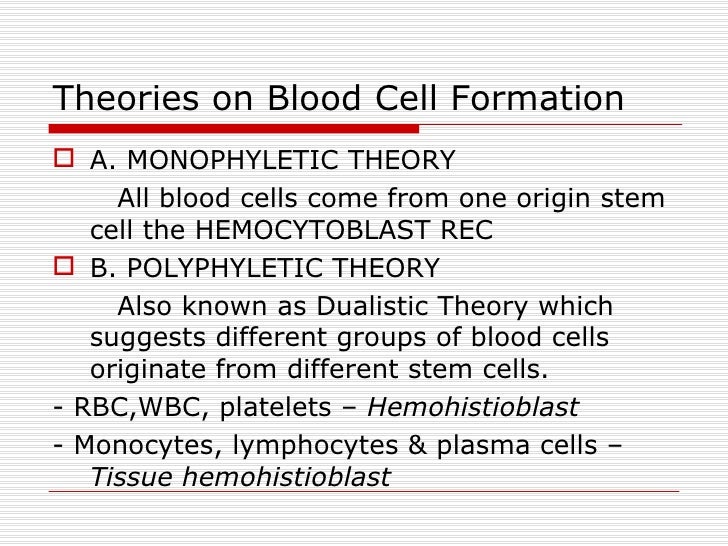 Theories on Blood Cell Formation

A. MONOPHYLETIC THEORY

All blood cells come from one origin stem cell the HEMOCYTOBLAST REC

B. POLYPHYLETIC THEORY

Also known as Dualistic Theory which suggests different groups of blood cells originate from different stem cells.

- RBC,WBC, platelets – Hemohistioblast

- Monocytes, lymphocytes & plasma cells – Tissue hemohistioblast